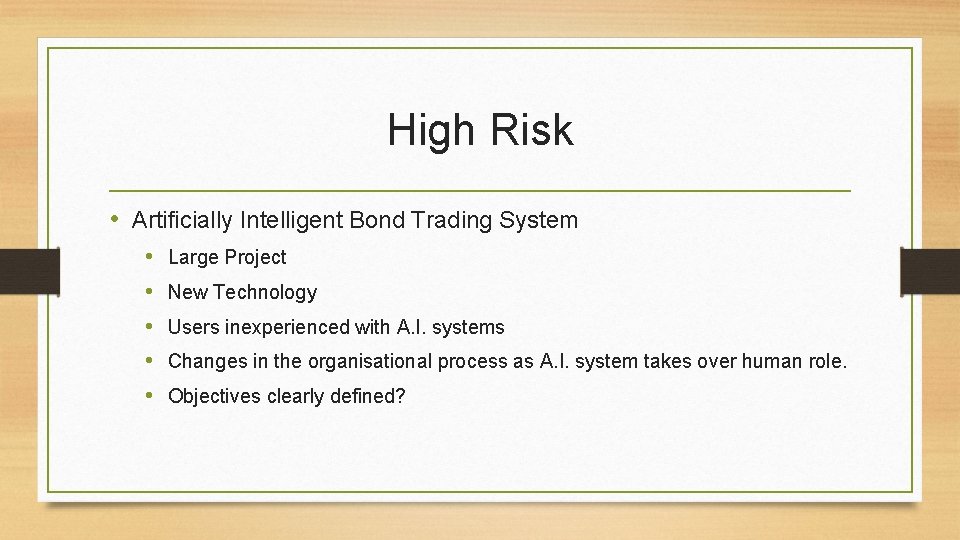 High Risk

• Artificially Intelligent Bond Trading System
  • Large Project
  • New Technology
  • Users inexperienced with A.I. systems
  • Changes in the organisational process as A.I. system takes over human role.
  • Objectives clearly defined?